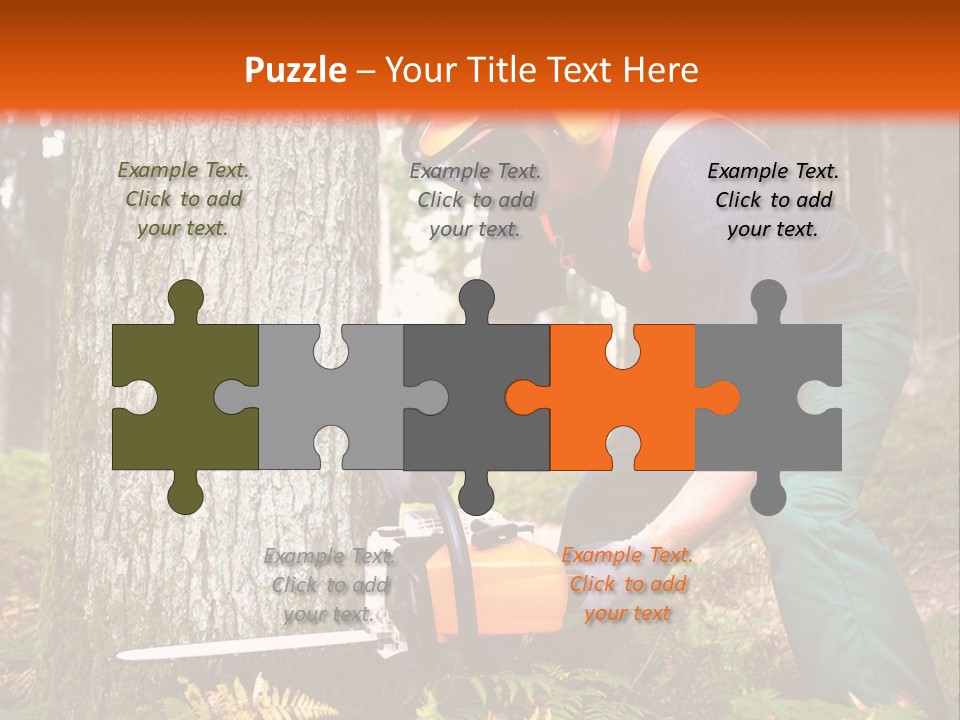 Puzzle – Your Title Text Here

Example Text. Click to add your text.

Example Text. Click to add your text.

Example Text. Click to add your text.

Example Text. Click to add your text.

Example Text. Click to add your text